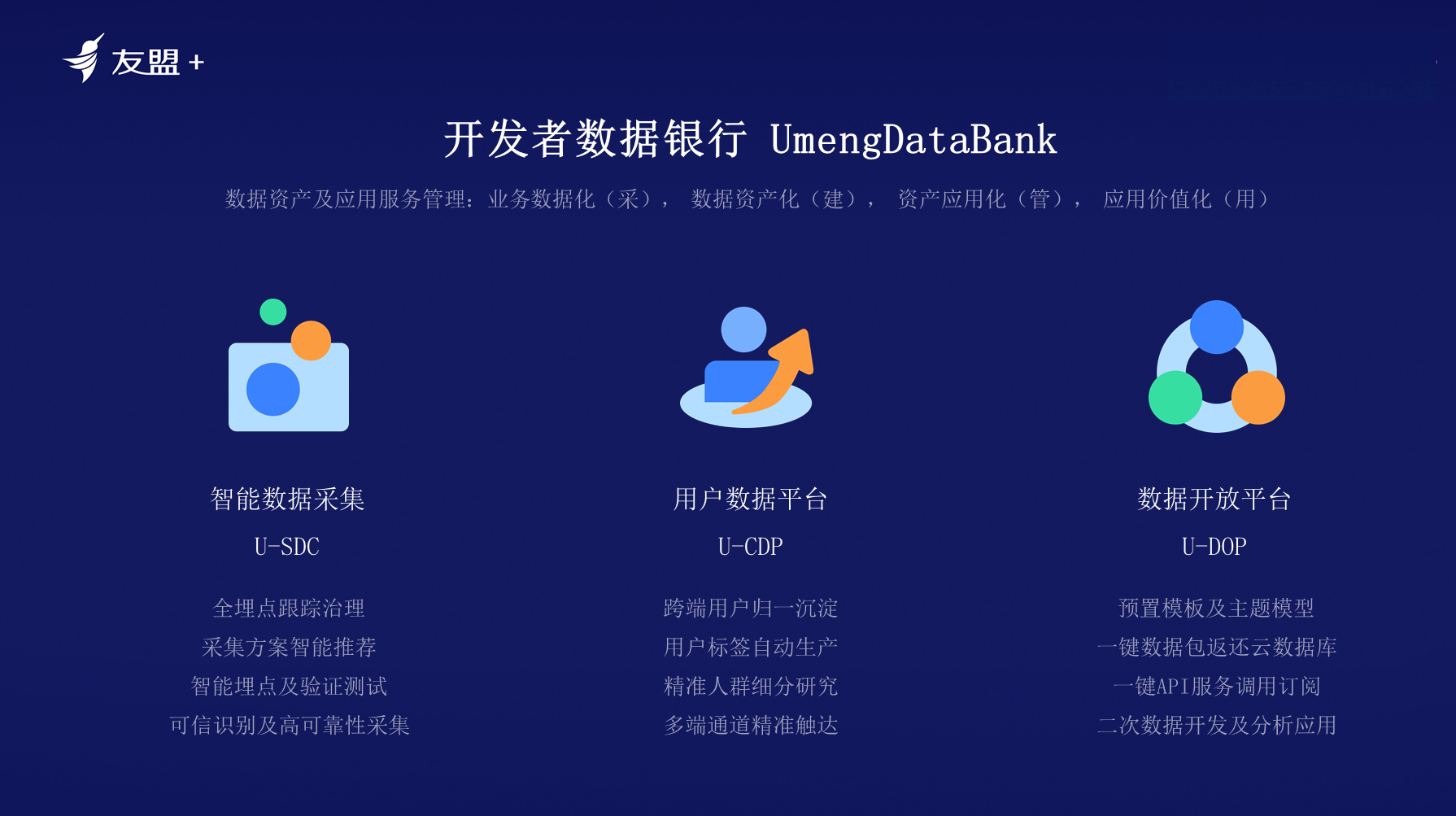 友盟+

开发者数据银行 UmengDataBank

数据资产及应用服务管理：业务数据化（采）， 数据资产化（建）， 资产应用化（管）， 应用价值化（用）

智能数据采集

U-SDC

全埋点跟踪治理
采集方案智能推荐
智能埋点及验证测试
可信识别及高可靠性采集

用户数据平台

U-CDP

跨端用户归一沉淀
用户标签自动生产
精准人群细分研究
多端通道精准触达

数据开放平台

U-DOP

预置模板及主题模型
一键数据包返还云数据库
一键API服务调用订阅
二次数据开发及分析应用